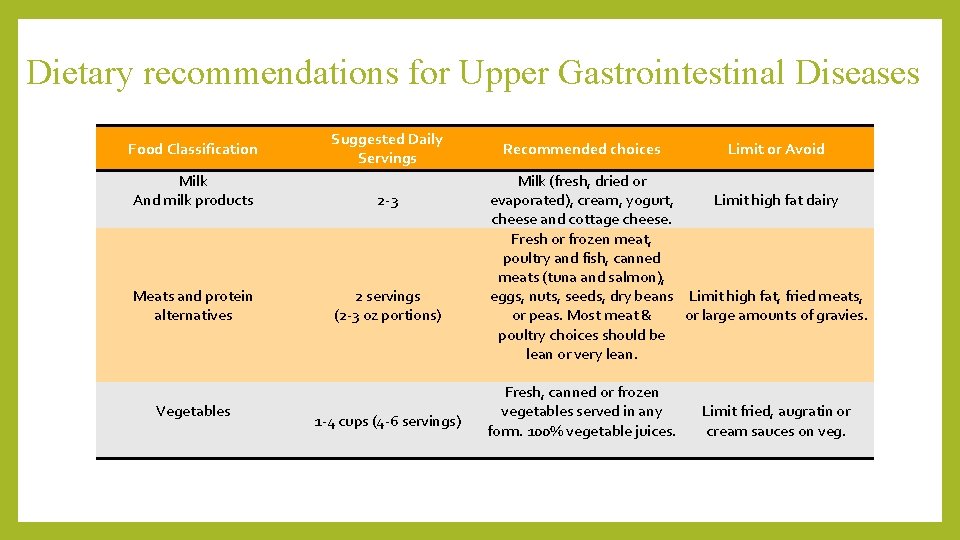 Dietary recommendations for Upper Gastrointestinal Diseases

| Food Classification | Suggested Daily Servings | Recommended choices | Limit or Avoid |
|---|---|---|---|
| Milk And milk products | 2-3 | Milk (fresh, dried or evaporated), cream, yogurt, cheese and cottage cheese. | Limit high fat dairy |
| Meats and protein alternatives | 2 servings (2-3 oz portions) | Fresh or frozen meat, poultry and fish, canned meats (tuna and salmon), eggs, nuts, seeds, dry beans or peas. Most meat & poultry choices should be lean or very lean. | Limit high fat, fried meats, or large amounts of gravies. |
| Vegetables | 1-4 cups (4-6 servings) | Fresh, canned or frozen vegetables served in any form. 100% vegetable juices. | Limit fried, augratin or cream sauces on veg. |